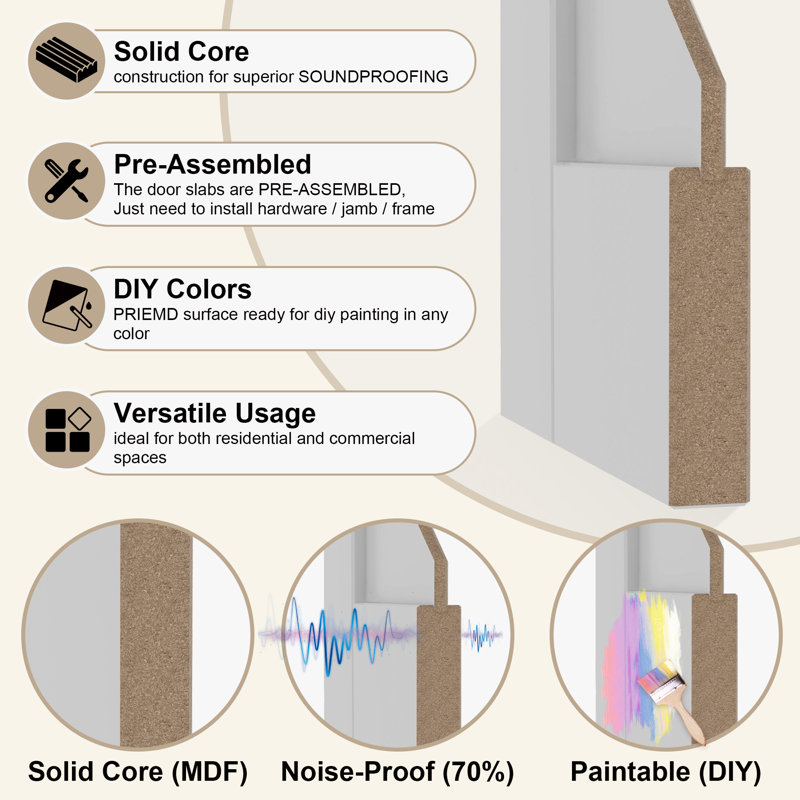 Solid Core
construction for superior SOUNDPROOFING

Pre-Assembled
The door slabs are PRE-ASSEMBLED, Just need to install hardware / jamb / frame

DIY Colors
PRIEMD surface ready for diy painting in any color

Versatile Usage
ideal for both residential and commercial spaces

Solid Core (MDF)

Noise-Proof (70%)

Paintable (DIY)